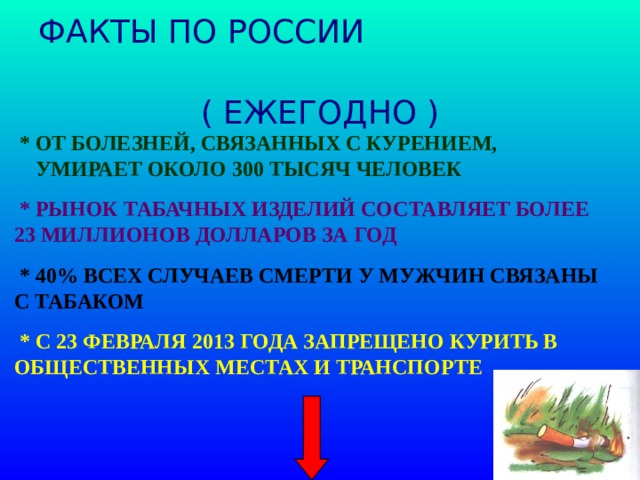 ФАКТЫ ПО РОССИИ

( ЕЖЕГОДНО )

* ОТ БОЛЕЗНЕЙ, СВЯЗАННЫХ С КУРЕНИЕМ, УМИРАЕТ ОКОЛО 300 ТЫСЯЧ ЧЕЛОВЕК

* РЫНОК ТАБАЧНЫХ ИЗДЕЛИЙ СОСТАВЛЯЕТ БОЛЕЕ 23 МИЛЛИОНОВ ДОЛЛАРОВ ЗА ГОД

* 40% ВСЕХ СЛУЧАЕВ СМЕРТИ У МУЖЧИН СВЯЗАНЫ С ТАБАКОМ

* С 23 ФЕВРАЛЯ 2013 ГОДА ЗАПРЕЩЕНО КУРИТЬ В ОБЩЕСТВЕННЫХ МЕСТАХ И ТРАНСПОРТЕ